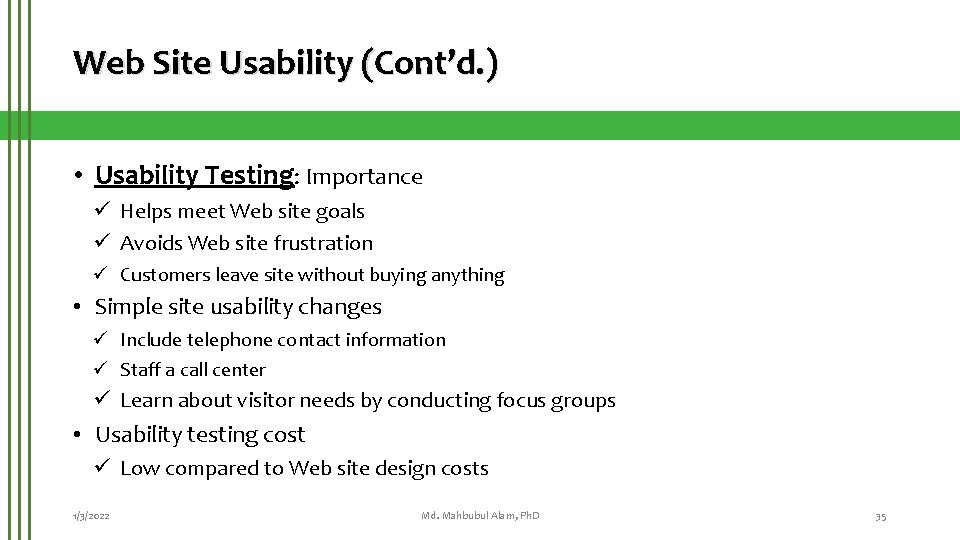 Web Site Usability (Cont’d.)

• Usability Testing: Importance
✓ Helps meet Web site goals
✓ Avoids Web site frustration
✓ Customers leave site without buying anything
• Simple site usability changes
✓ Include telephone contact information
✓ Staff a call center
✓ Learn about visitor needs by conducting focus groups
• Usability testing cost
✓ Low compared to Web site design costs

1/3/2022 Md. Mahbubul Alam, PhD 35